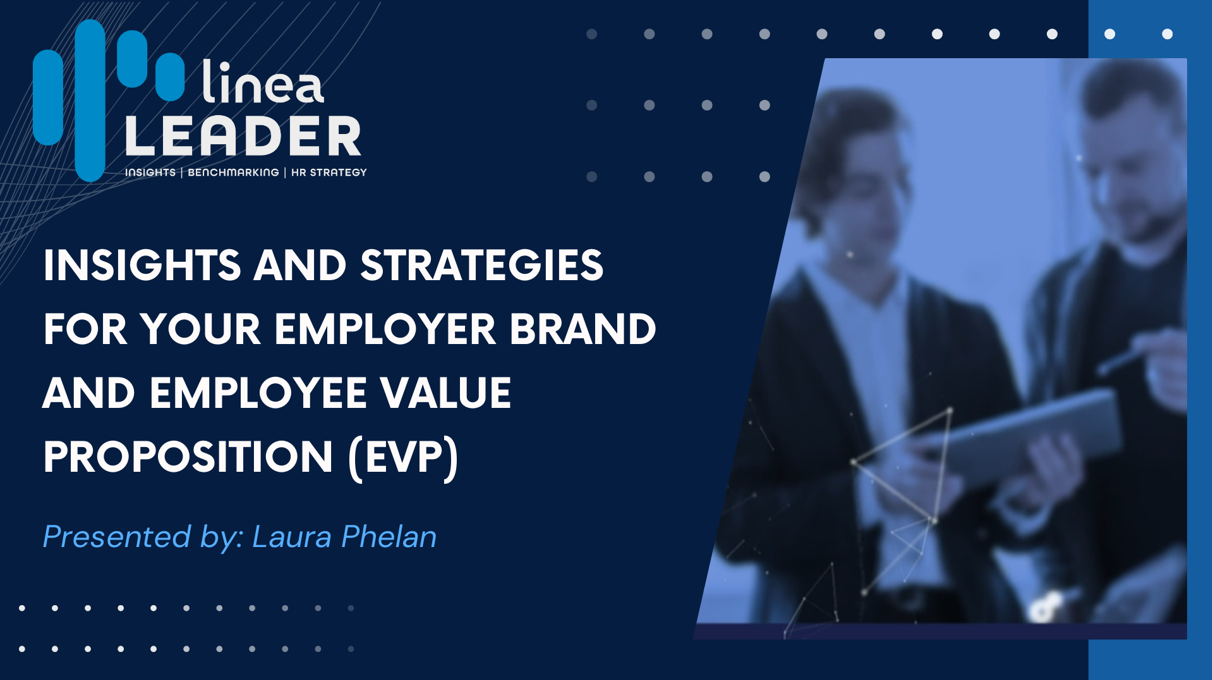 linea
LEADER
INSIGHTS | BENCHMARKING | HR STRATEGY

INSIGHTS AND STRATEGIES FOR YOUR EMPLOYER BRAND AND EMPLOYEE VALUE PROPOSITION (EVP)

Presented by: Laura Phelan